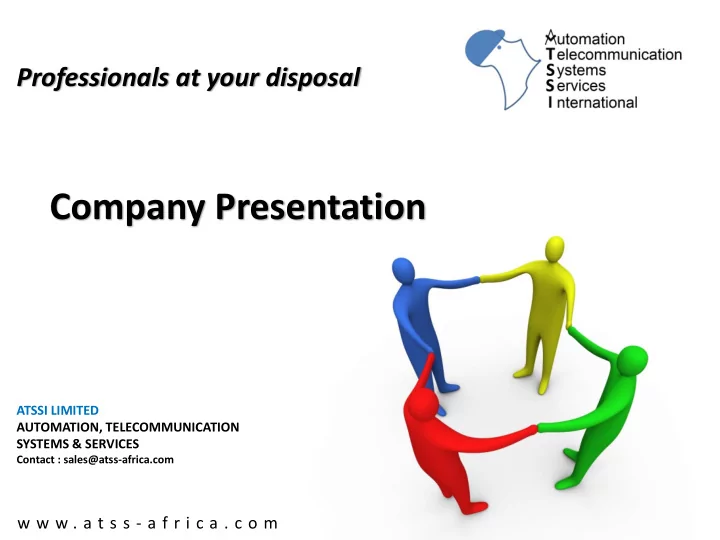 Professionals at your disposal

Automation
Telecommunication
Systems
Services
International

Company Presentation

ATSSI LIMITED
AUTOMATION, TELECOMMUNICATION SYSTEMS & SERVICES
Contact : sales@atss-africa.com

www.atss-africa.com